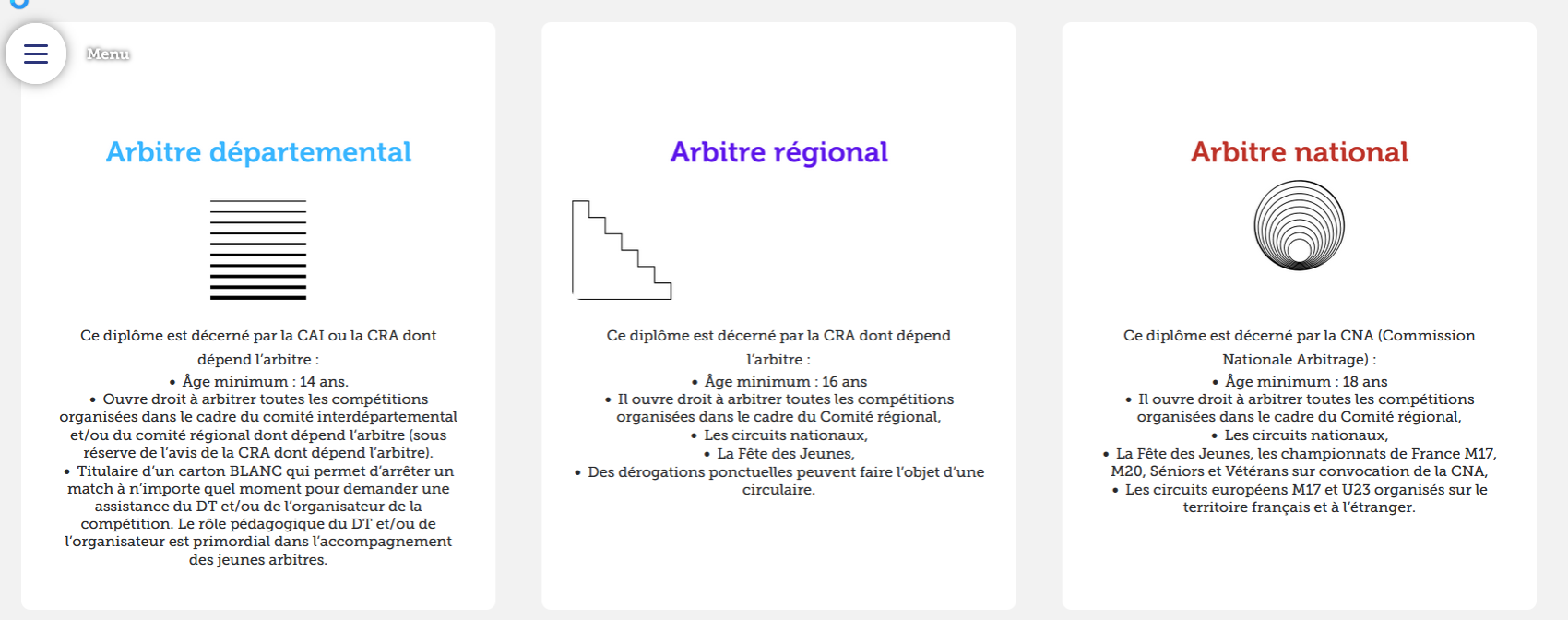 Menu

Arbitre départemental

Ce diplôme est décerné par la CAI ou la CRA dont dépend l'arbitre :
• Âge minimum : 14 ans.
• Ouvre droit à arbitrer toutes les compétitions organisées dans le cadre du comité interdépartemental et/ou du comité régional dont dépend l'arbitre (sous réserve de l'avis de la CRA dont dépend l'arbitre).
• Titulaire d'un carton BLANC qui permet d'arrêter un match à n'importe quel moment pour demander une assistance du DT et/ou de l'organisateur de la compétition. Le rôle pédagogique du DT et/ou de l'organisateur est primordial dans l'accompagnement des jeunes arbitres.

Arbitre régional

Ce diplôme est décerné par la CRA dont dépend l'arbitre :
• Âge minimum : 16 ans
• Il ouvre droit à arbitrer toutes les compétitions organisées dans le cadre du Comité régional,
• Les circuits nationaux,
• La Fête des Jeunes,
• Des dérogations ponctuelles peuvent faire l'objet d'une circulaire.

Arbitre national

Ce diplôme est décerné par la CNA (Commission Nationale Arbitrage) :
• Âge minimum : 18 ans
• Il ouvre droit à arbitrer toutes les compétitions organisées dans le cadre du Comité régional,
• Les circuits nationaux,
• La Fête des Jeunes, les championnats de France M17, M20, Séniors et Vétérans sur convocation de la CNA,
• Les circuits européens M17 et U23 organisés sur le territoire français et à l'étranger.